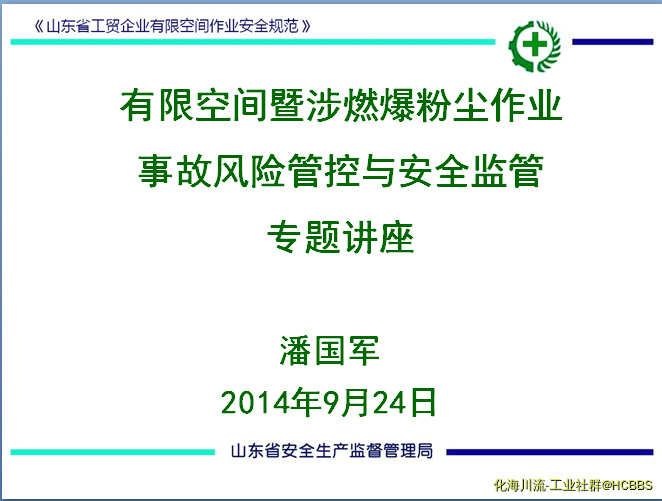 《山东省工贸企业有限空间作业安全规范》

有限空间暨涉燃爆粉尘作业
事故风险管控与安全监管
专题讲座

潘国军
2014年9月24日

山东省安全生产监督管理局

化海川流-工业社群@HCBBS